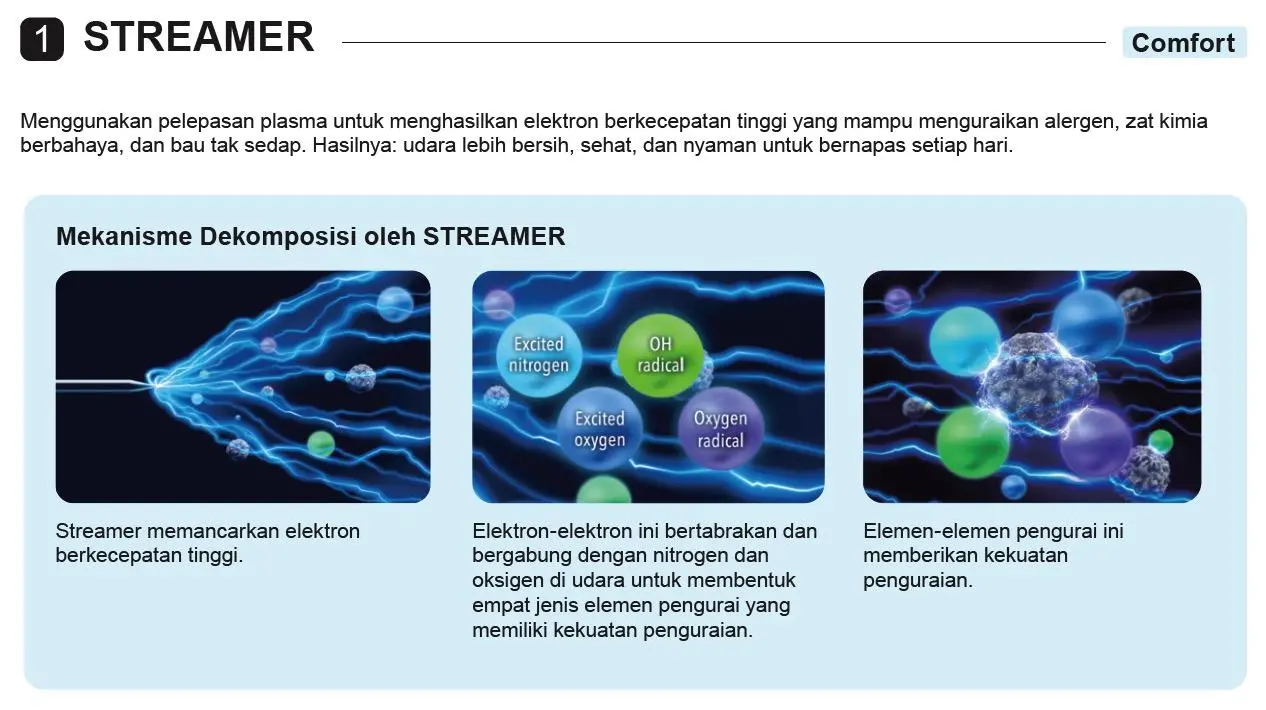 1 STREAMER

Comfort

Menggunakan pelepasan plasma untuk menghasilkan elektron berkecepatan tinggi yang mampu menguraikan alergen, zat kimia berbahaya, dan bau tak sedap. Hasilnya: udara lebih bersih, sehat, dan nyaman untuk bernapas setiap hari.

Mekanisme Dekomposisi oleh STREAMER

Streamer memancarkan elektron berkecepatan tinggi.

Excited nitrogen

OH radical

Excited oxygen

Oxygen radical

Elektron-elektron ini bertabrakan dan bergabung dengan nitrogen dan oksigen di udara untuk membentuk empat jenis elemen pengurai yang memiliki kekuatan penguraian.

Elemen-elemen pengurai ini memberikan kekuatan penguraian.